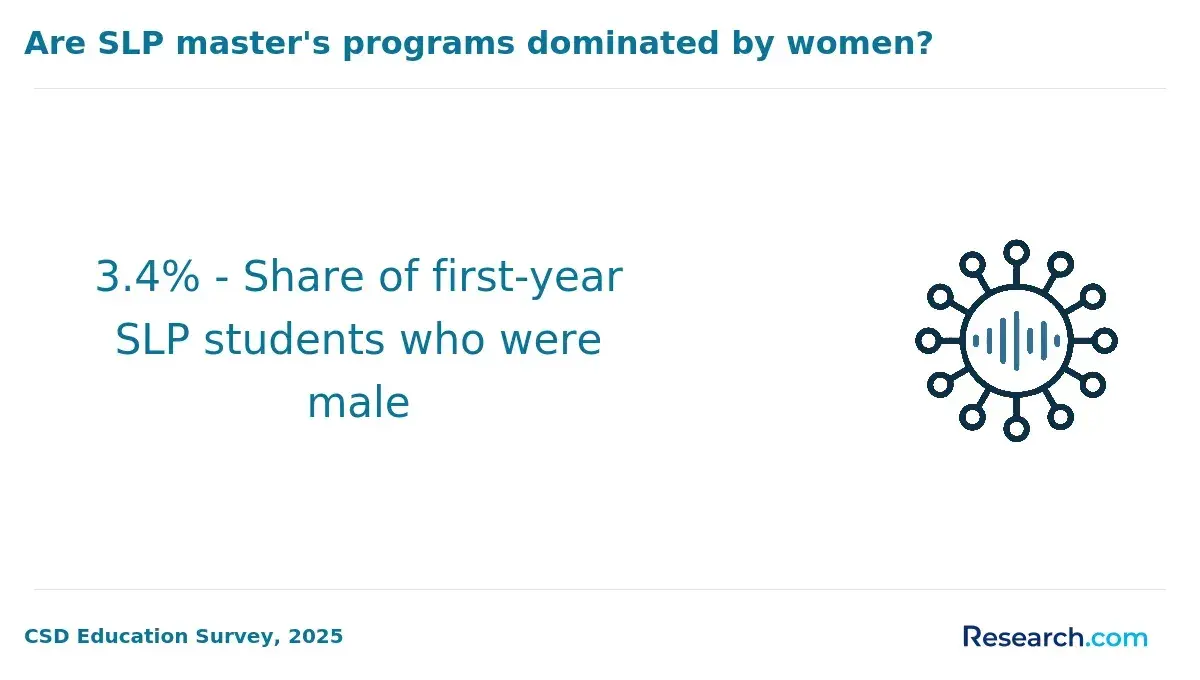 Are SLP master's programs dominated by women?

3.4% - Share of first-year SLP students who were male

CSD Education Survey, 2025

Research.com